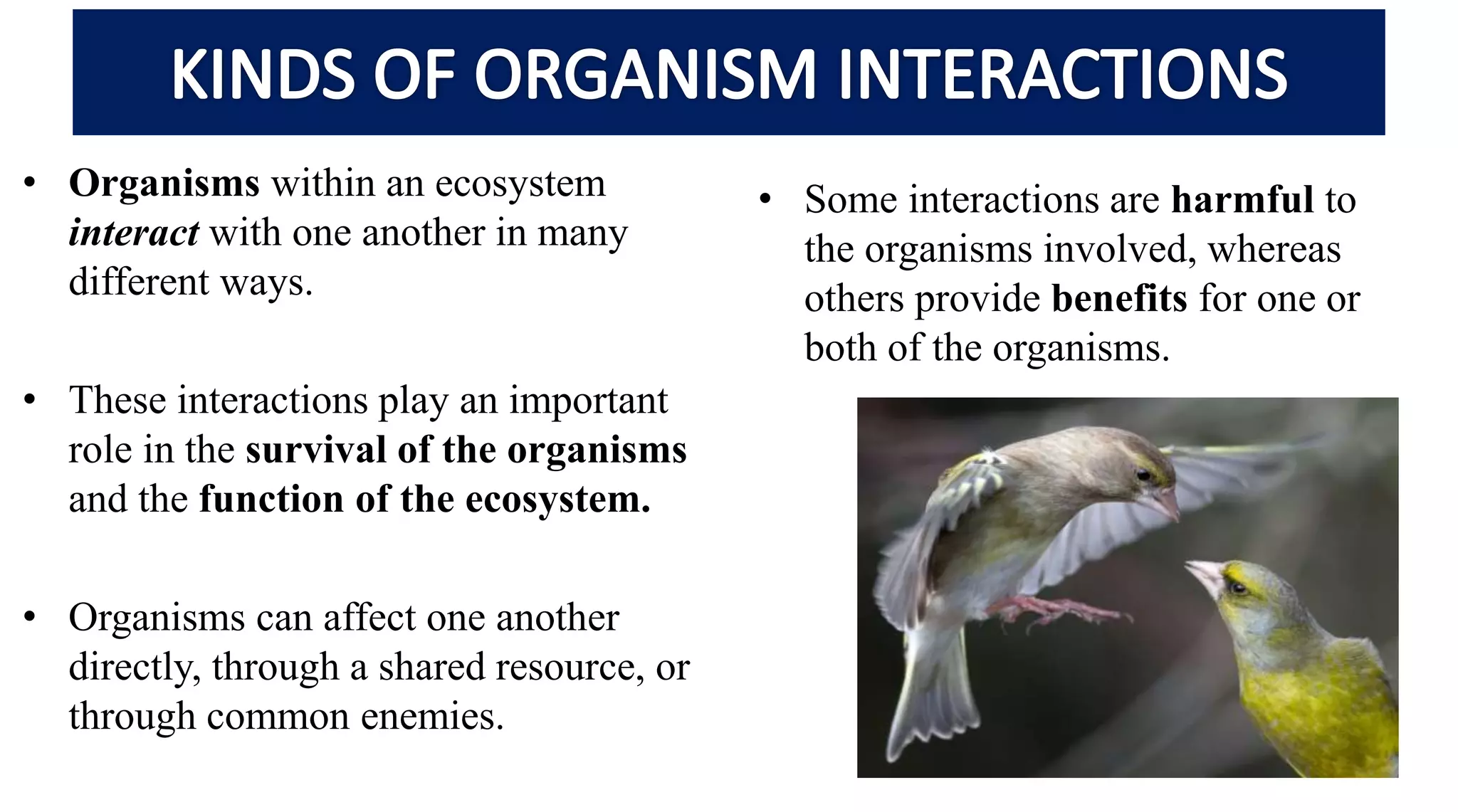 KINDS OF ORGANISM INTERACTIONS

• Organisms within an ecosystem interact with one another in many different ways.

• These interactions play an important role in the survival of the organisms and the function of the ecosystem.

• Organisms can affect one another directly, through a shared resource, or through common enemies.

• Some interactions are harmful to the organisms involved, whereas others provide benefits for one or both of the organisms.